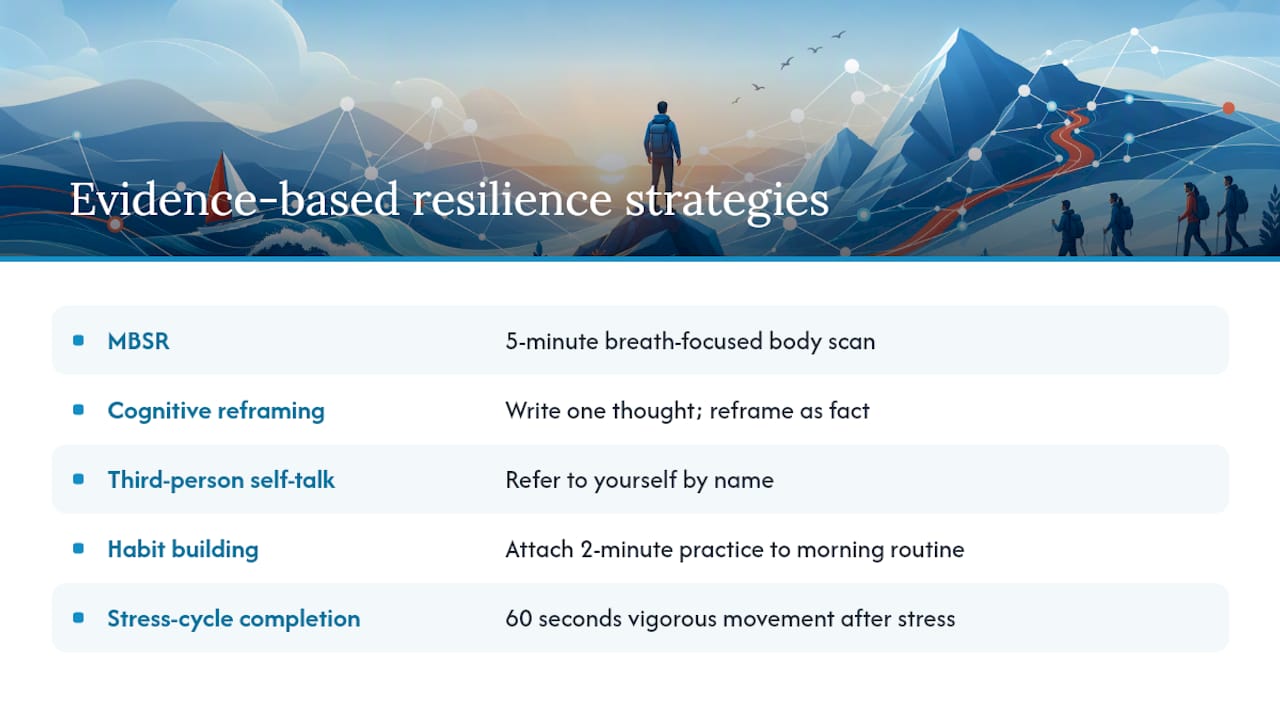 Evidence-based resilience strategies

| | |
|---|---|
| MBSR | 5-minute breath-focused body scan |
| Cognitive reframing | Write one thought; reframe as fact |
| Third-person self-talk | Refer to yourself by name |
| Habit building | Attach 2-minute practice to morning routine |
| Stress-cycle completion | 60 seconds vigorous movement after stress |